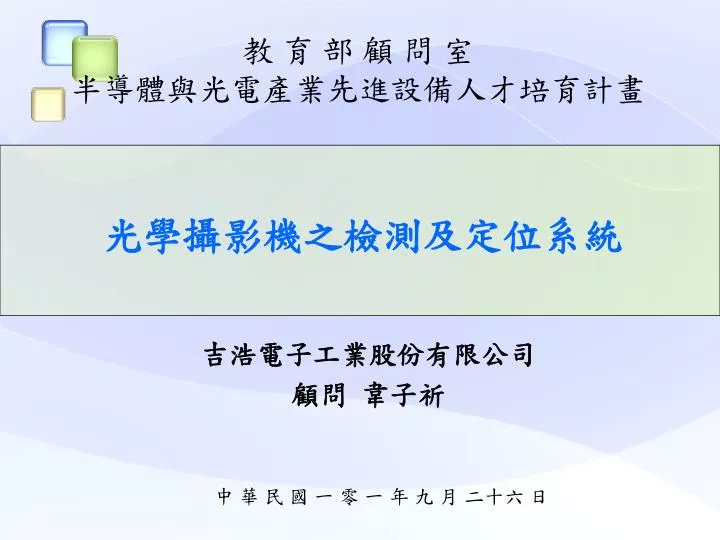 教育部顧問室
半導體與光電產業先進設備人才培育計畫

光學攝影機之檢測及定位系統

吉浩電子工業股份有限公司
顧問 韋子祈

中華民國一零一年九月二十六日